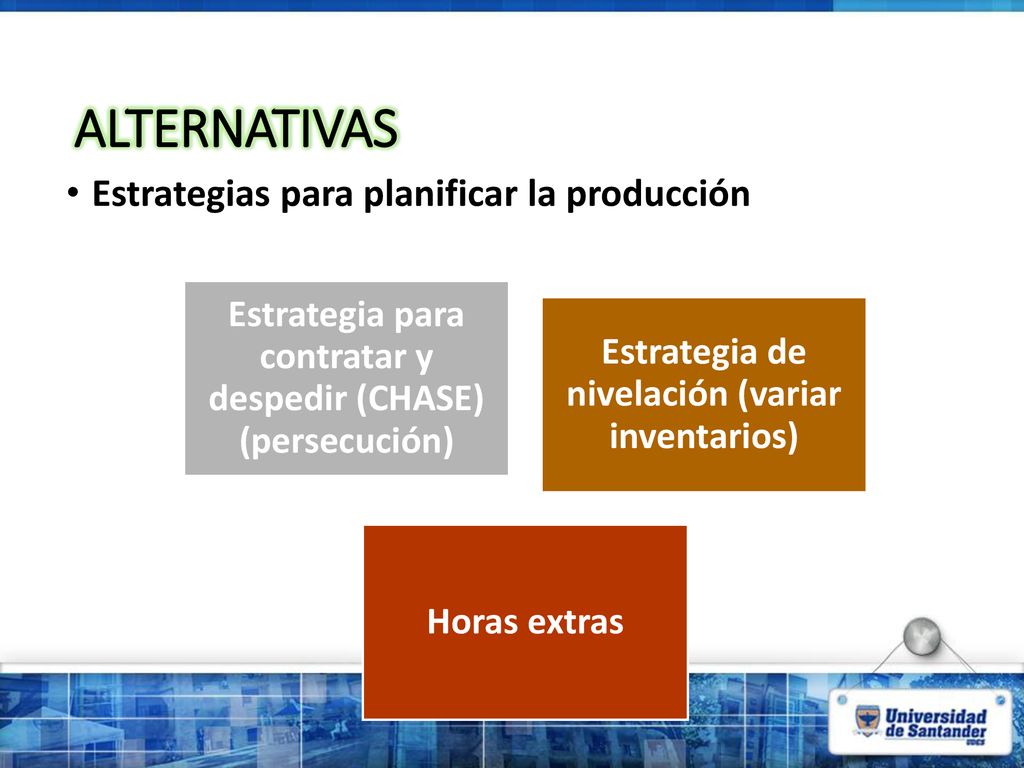 ALTERNATIVAS

• Estrategias para planificar la producción

Estrategia para contratar y despedir (CHASE) (persecución)

Estrategia de nivelación (variar inventarios)

Horas extras

Universidad de Santander UDES